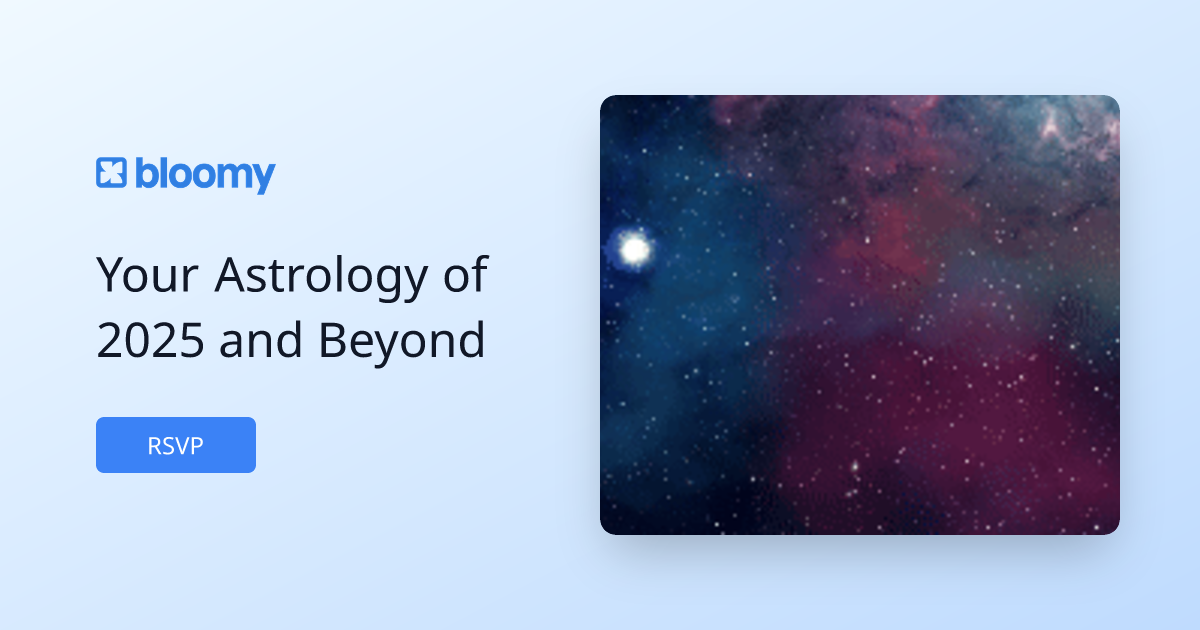 bloomy

Your Astrology of 2025 and Beyond

RSVP